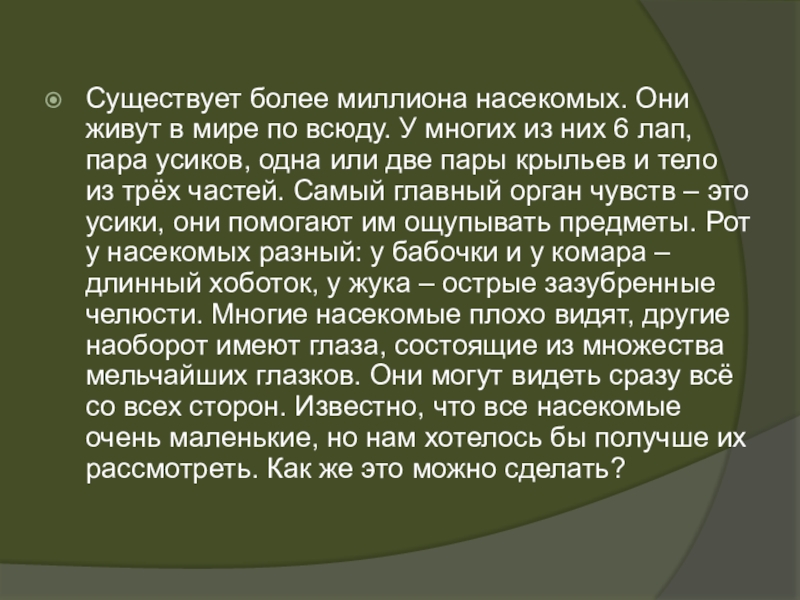 Существует более миллиона насекомых. Они живут в мире по всюду. У многих из них 6 лап, пара усиков, одна или две пары крыльев и тело из трёх частей. Самый главный орган чувств – это усики, они помогают им ощупывать предметы. Рот у насекомых разный: у бабочки и у комара – длинный хоботок, у жука – острые зазубренные челюсти. Многие насекомые плохо видят, другие наоборот имеют глаза, состоящие из множества мельчайших глазков. Они могут видеть сразу всё со всех сторон. Известно, что все насекомые очень маленькие, но нам хотелось бы получше их рассмотреть. Как же это можно сделать?